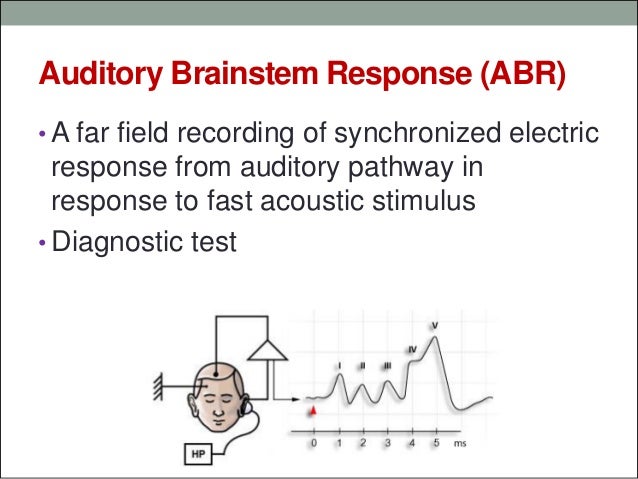 Auditory Brainstem Response (ABR)

• A far field recording of synchronized electric response from auditory pathway in response to fast acoustic stimulus

• Diagnostic test

HP

I II III IV V

0 1 2 3 4 5 ms